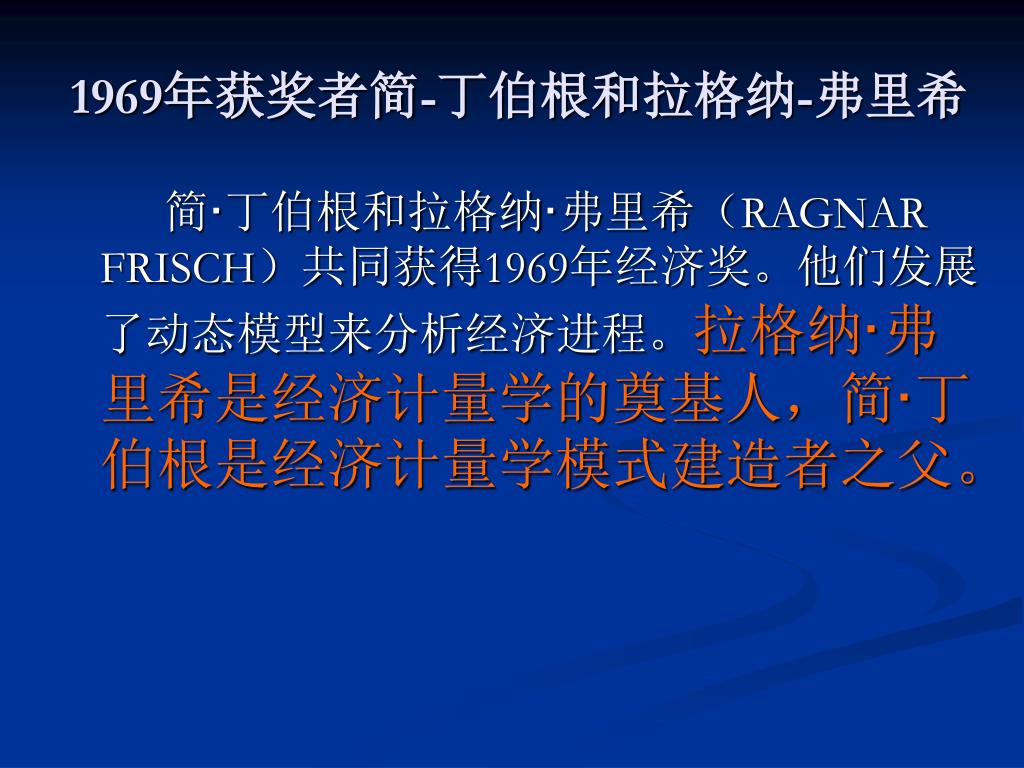 1969年获奖者简-丁伯根和拉格纳-弗里希

简·丁伯根和拉格纳·弗里希（RAGNAR FRISCH）共同获得1969年经济奖。他们发展了动态模型来分析经济进程。拉格纳·弗里希是经济计量学的奠基人，简·丁伯根是经济计量学模式建造者之父。